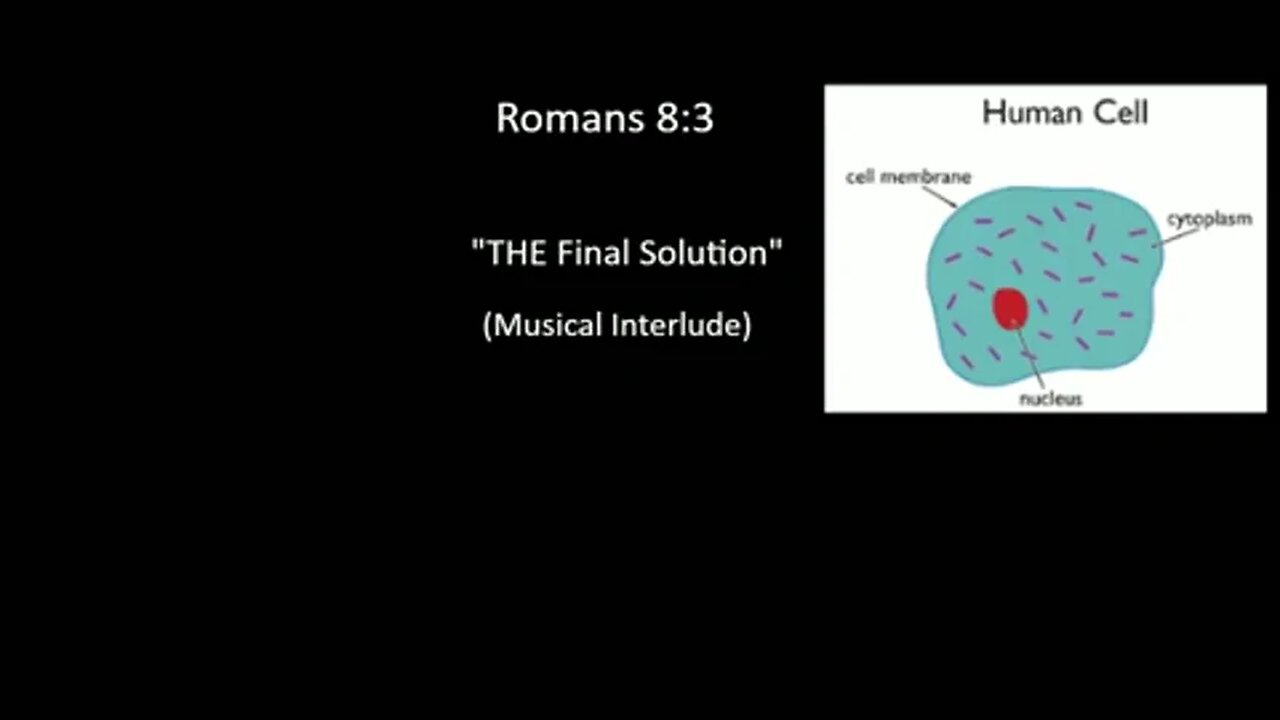 Romans 8:3

"THE Final Solution"

(Musical Interlude)

Human Cell

cell membrane

cytoplasm

nucleus